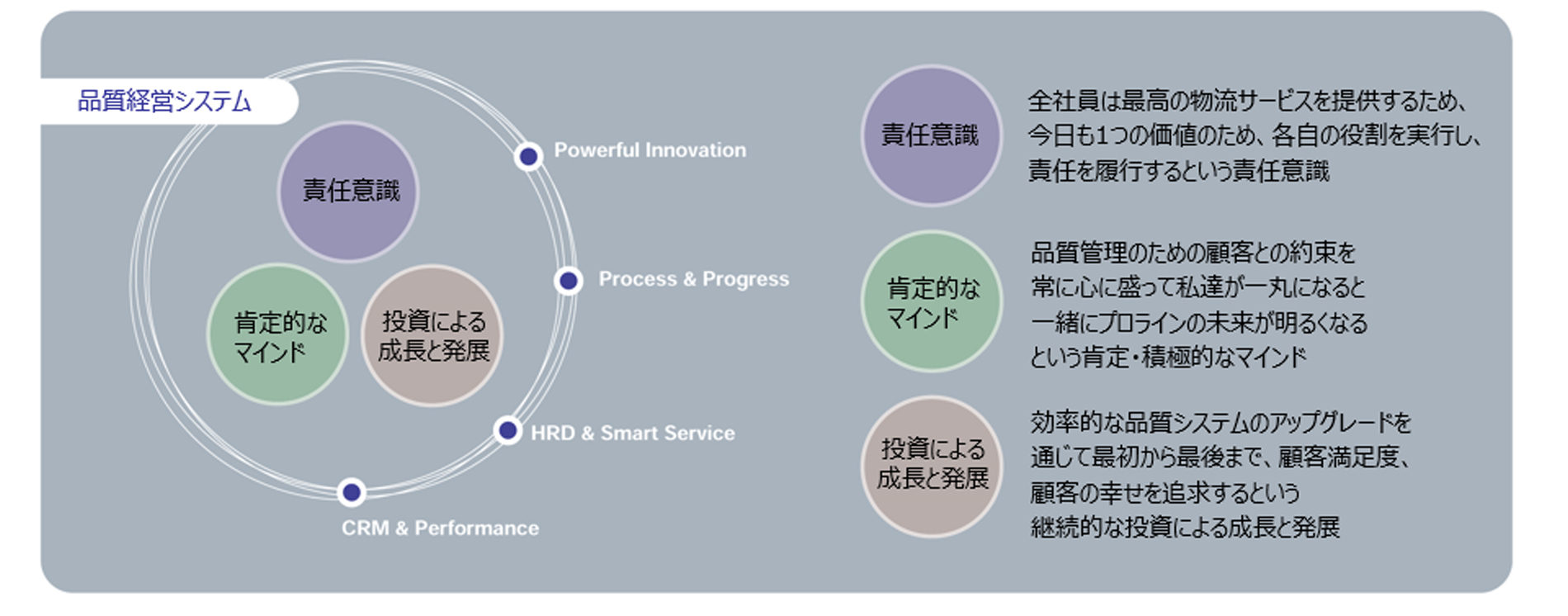 品質経営システム

責任意識

肯定的な
マインド

投資による
成長と発展

Powerful Innovation

Process & Progress

HRD & Smart Service

CRM & Performance

責任意識

全社員は最高の物流サービスを提供するため、今日も1つの価値のため、各自の役割を実行し、責任を履行するという責任意識

肯定的な
マインド

品質管理のための顧客との約束を常に心に盛って私達が一丸になると一緒にプロラインの未来が明るくなるという肯定・積極的なマインド

投資による
成長と発展

効率的な品質システムのアップグレードを通じて最初から最後まで、顧客満足度、顧客の幸せを追求するという継続的な投資による成長と発展